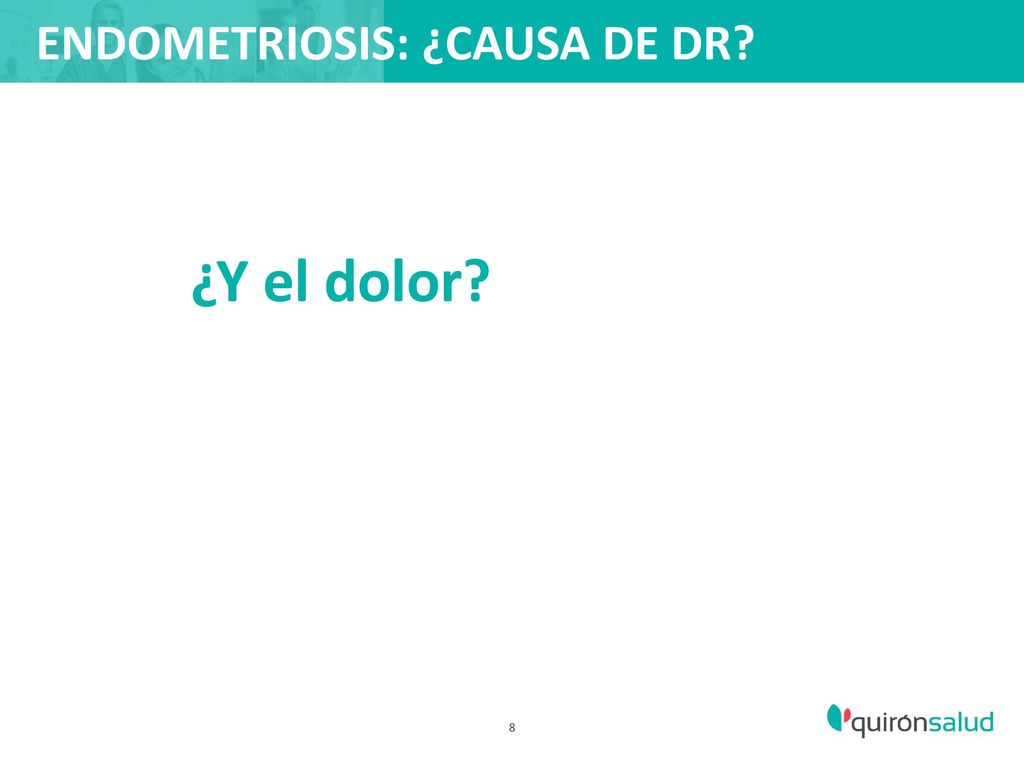 ENDOMETRIOSIS: ¿CAUSA DE DR?

¿Y el dolor?

8

quirónsalud